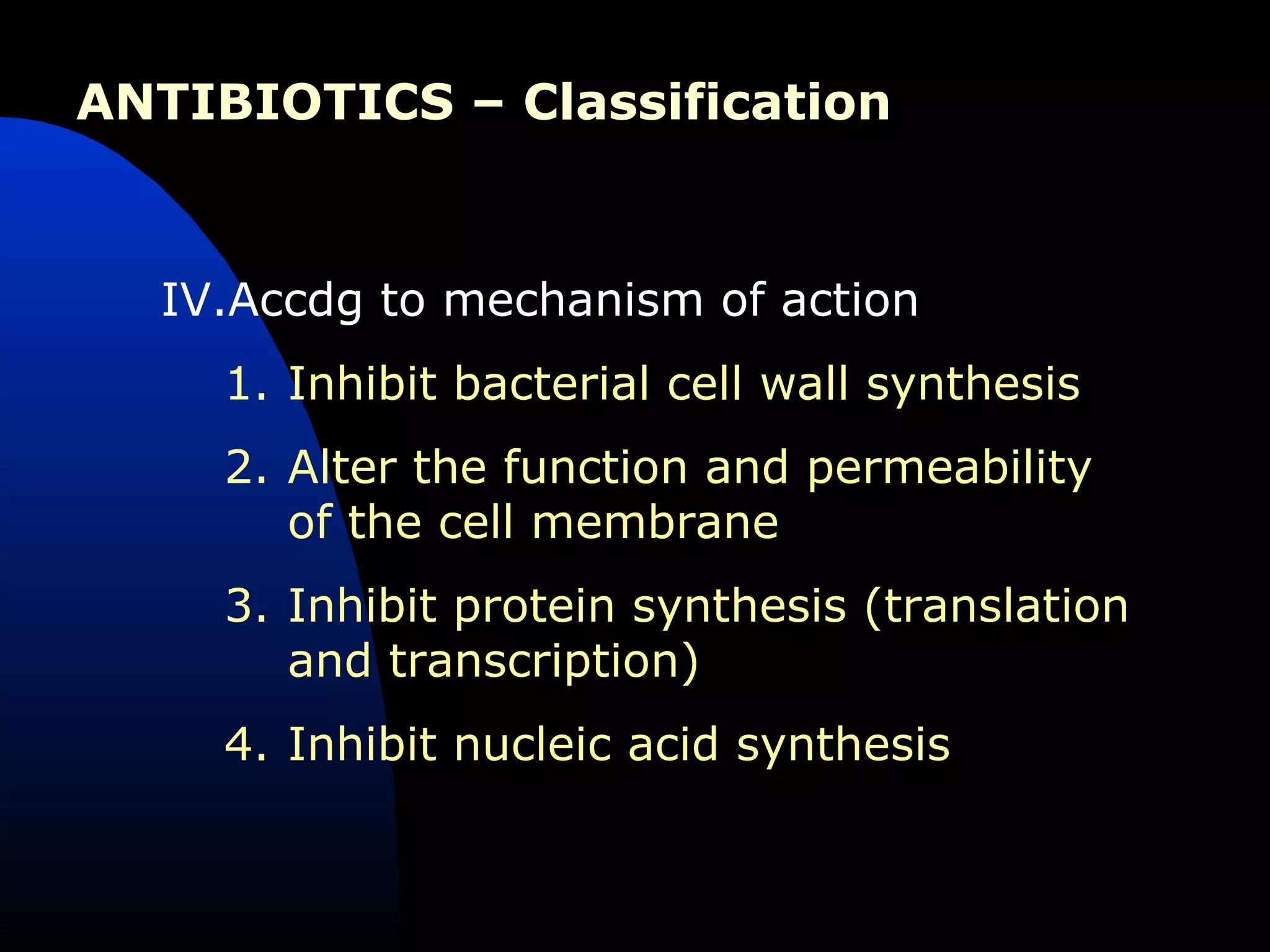 ANTIBIOTICS – Classification

IV.Accdg to mechanism of action

1. Inhibit bacterial cell wall synthesis
2. Alter the function and permeability of the cell membrane
3. Inhibit protein synthesis (translation and transcription)
4. Inhibit nucleic acid synthesis